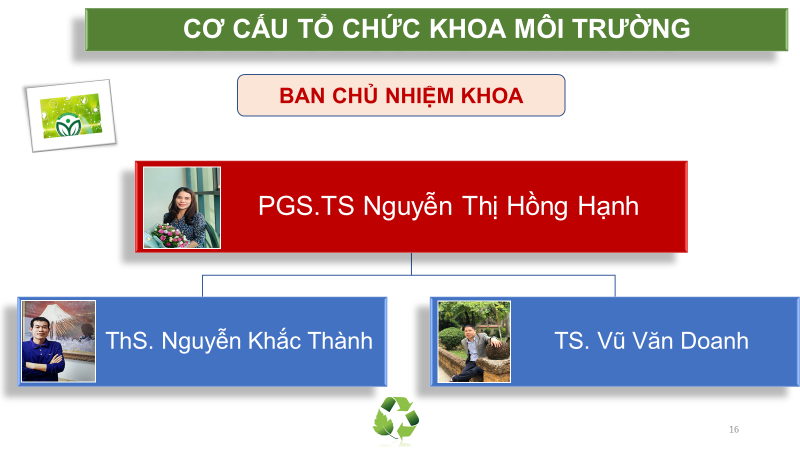 CƠ CẤU TỔ CHỨC KHOA MÔI TRƯỜNG

BAN CHỦ NHIỆM KHOA

PGS.TS Nguyễn Thị Hồng Hạnh

ThS. Nguyễn Khắc Thành

TS. Vũ Văn Doanh

16